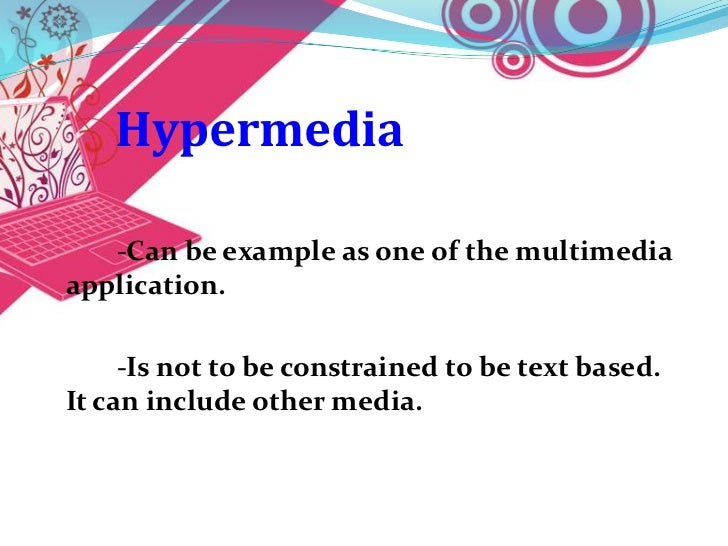 Hypermedia

-Can be example as one of the multimedia application.

-Is not to be constrained to be text based. It can include other media.